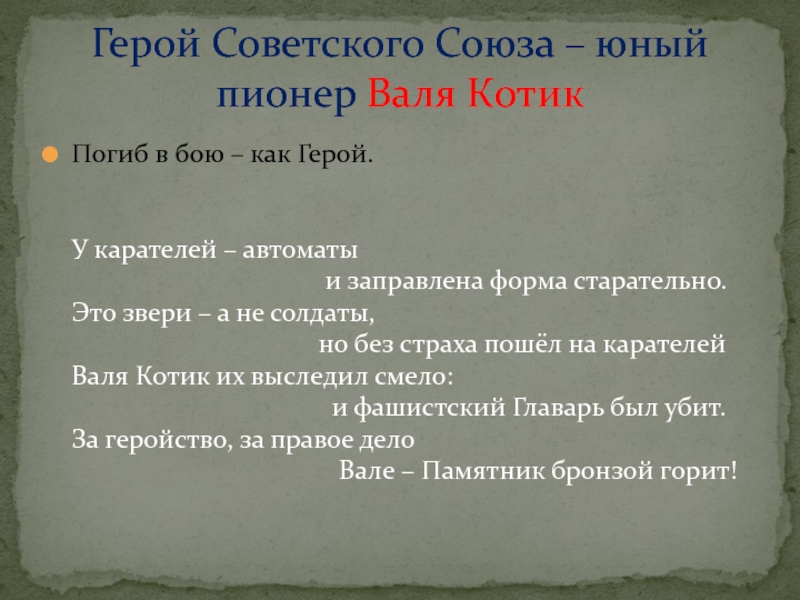 Герой Советского Союза – юный пионер Валя Котик

Погиб в бою – как Герой.

У карателей – автоматы
и заправлена форма старательно.
Это звери – а не солдаты,
но без страха пошёл на карателей
Валя Котик их выследил смело:
и фашистский Главарь был убит.
За геройство, за правое дело
Вале – Памятник бронзой горит!